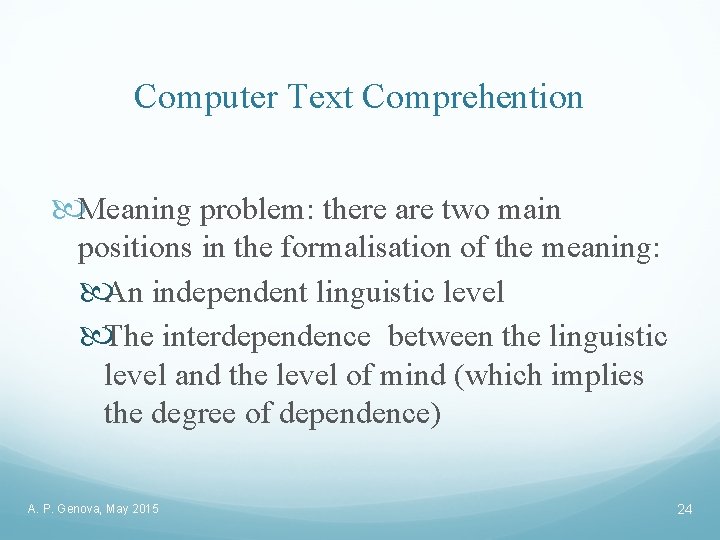 Computer Text Comprehention

Meaning problem: there are two main positions in the formalisation of the meaning:

An independent linguistic level

The interdependence between the linguistic level and the level of mind (which implies the degree of dependence)

A. P. Genova, May 2015

24